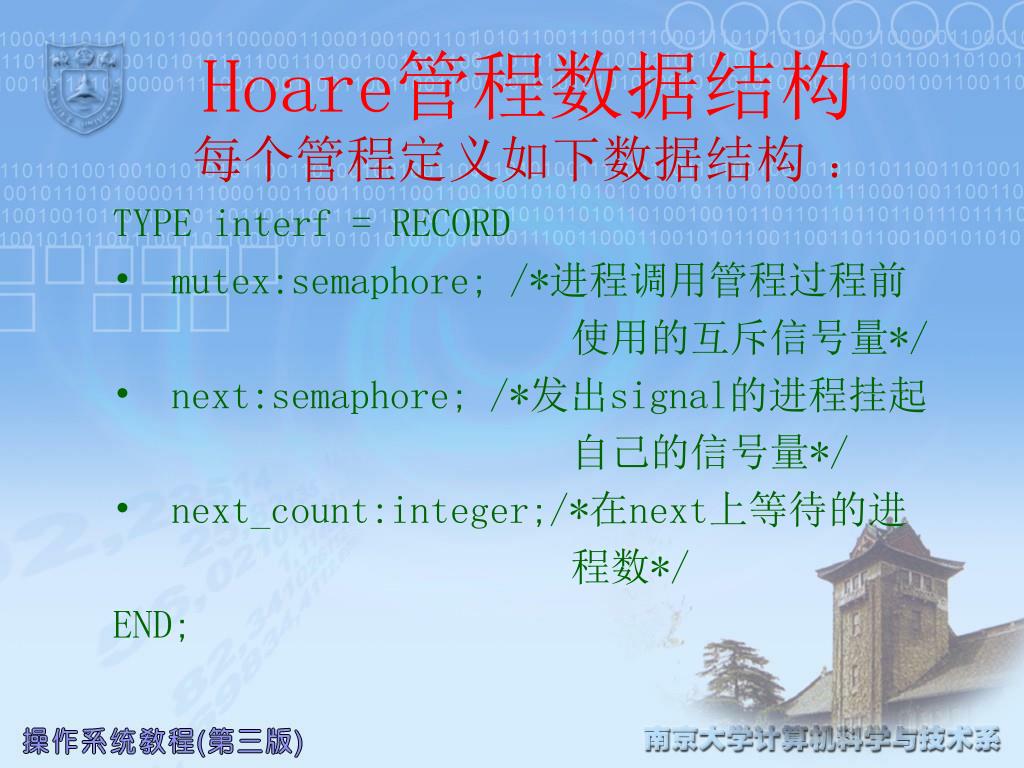 Hoare管程数据结构
每个管程定义如下数据结构：

TYPE interf = RECORD

• mutex:semaphore; /*进程调用管程过程前使用的互斥信号量*/
• next:semaphore; /*发出signal的进程挂起自己的信号量*/
• next_count:integer;/*在next上等待的进程数*/

END;

操作系统教程(第三版)

南京大学计算机科学与技术系